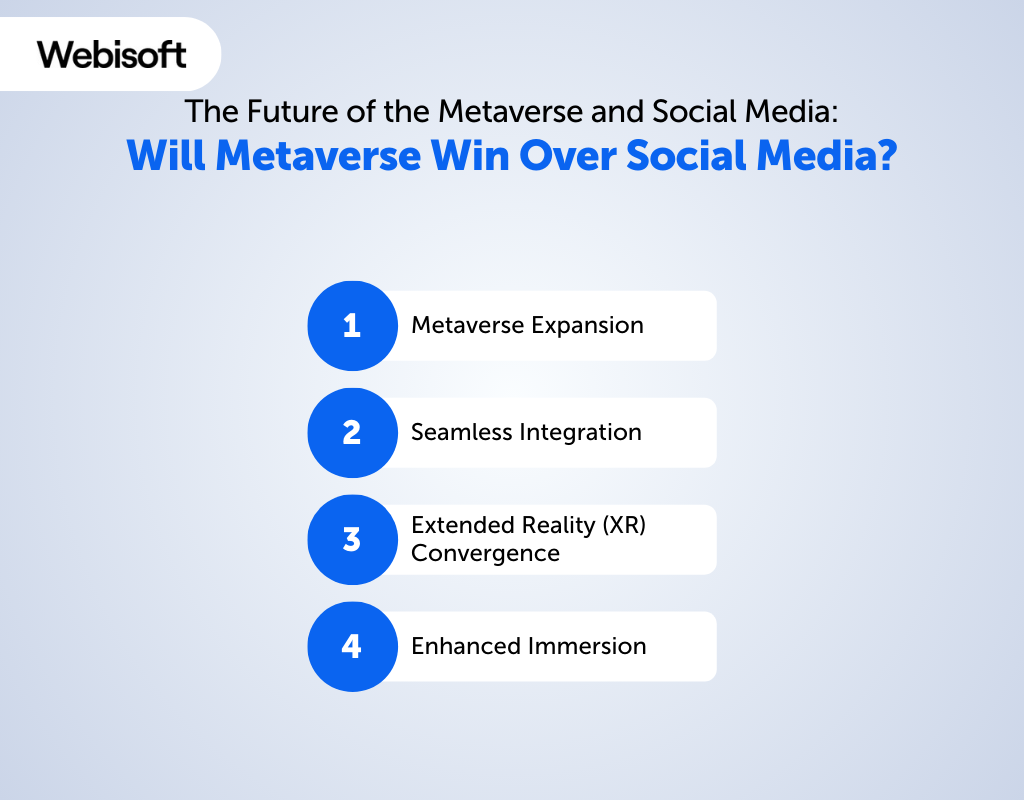 Webisoft

The Future of the Metaverse and Social Media:
Will Metaverse Win Over Social Media?

1 Metaverse Expansion

2 Seamless Integration

3 Extended Reality (XR) Convergence

4 Enhanced Immersion